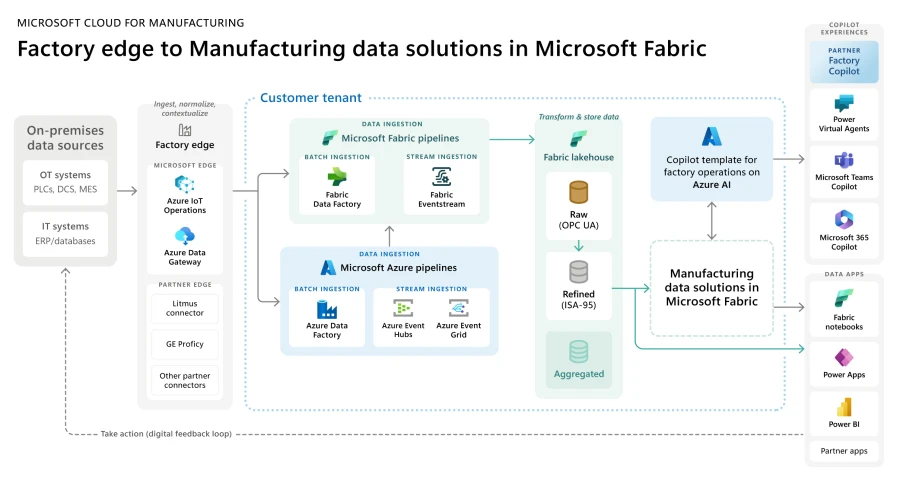 MICROSOFT CLOUD FOR MANUFACTURING

Factory edge to Manufacturing data solutions in Microsoft Fabric

On-premises data sources

OT systems
PLCs, DCS, MES

IT systems
ERP/databases

Ingest, normalize, contextualize

Factory edge

MICROSOFT EDGE

Azure IoT Operations

Azure Data Gateway

PARTNER EDGE

Litmus connector

GE Proficy

Other partner connectors

Customer tenant

DATA INGESTION

Microsoft Fabric pipelines

BATCH INGESTION

Fabric Data Factory

STREAM INGESTION

Fabric Eventstream

DATA INGESTION

Microsoft Azure pipelines

BATCH INGESTION

Azure Data Factory

STREAM INGESTION

Azure Event Hubs

Azure Event Grid

Transform & store data

Fabric lakehouse

Raw
(OPC UA)

Refined
(ISA-95)

Aggregated

Copilot template for factory operations on Azure AI

Manufacturing data solutions in Microsoft Fabric

COPILOT EXPERIENCES

PARTNER
Factory Copilot

Power Virtual Agents

Microsoft Teams Copilot

Microsoft 365 Copilot

DATA APPS

Fabric notebooks

Power Apps

Power BI

Partner apps

Take action (digital feedback loop)